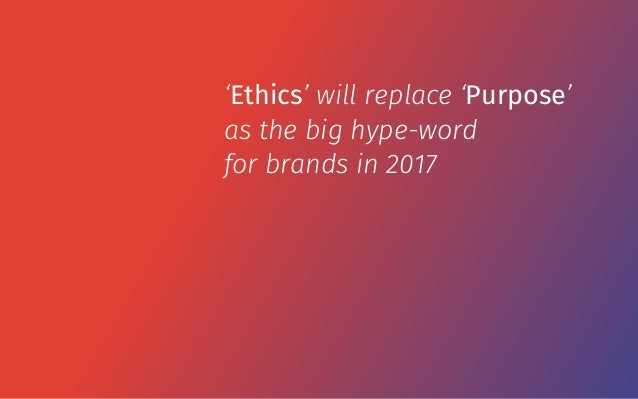 ‘Ethics’ will replace ‘Purpose’ as the big hype-word for brands in 2017